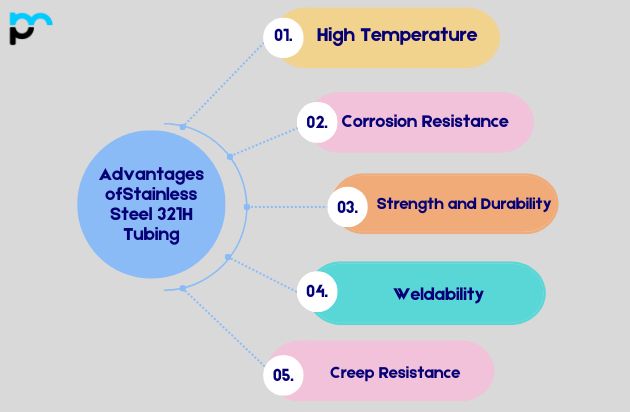 Advantages ofStainless Steel 321H Tubing

01. High Temperature

02. Corrosion Resistance

03. Strength and Durability

04. Weldability

05. Creep Resistance